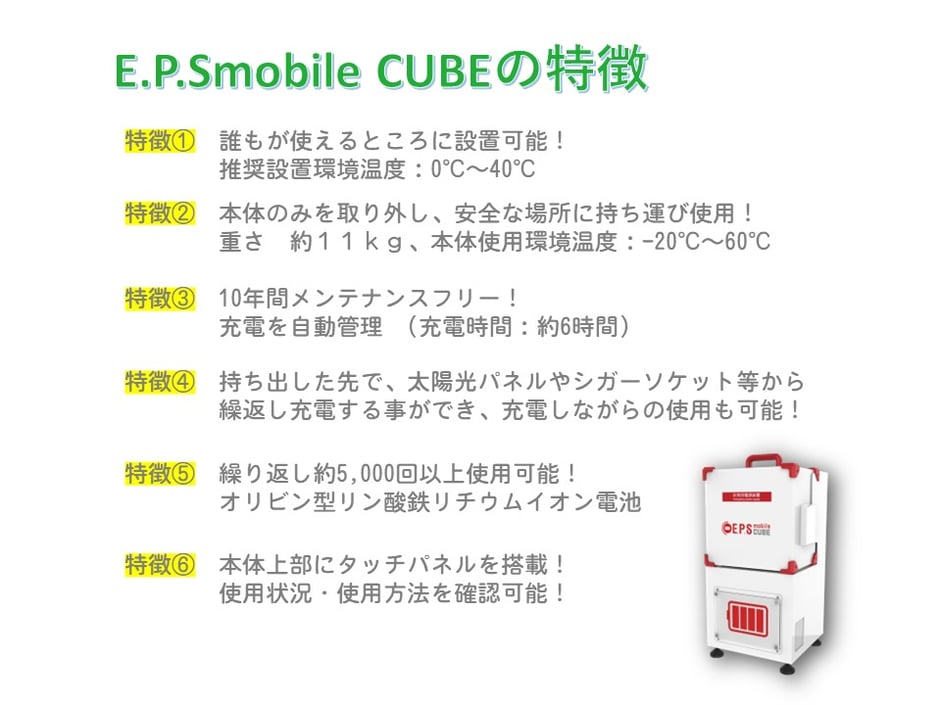 E.P.Smobile CUBEの特徴

特徴① 誰もが使えるところに設置可能！
推奨設置環境温度：0℃～40℃

特徴② 本体のみを取り外し、安全な場所に持ち運び使用！
重さ　約１１ｋｇ、本体使用環境温度：-20℃～60℃

特徴③ 10年間メンテナンスフリー！
充電を自動管理　（充電時間：約6時間）

特徴④ 持ち出した先で、太陽光パネルやシガーソケット等から繰返し充電する事ができ、充電しながらの使用も可能！

特徴⑤ 繰り返し約5,000回以上使用可能！
オリビン型リン酸鉄リチウムイオン電池

特徴⑥ 本体上部にタッチパネルを搭載！
使用状況・使用方法を確認可能！

EPS mobile CUBE